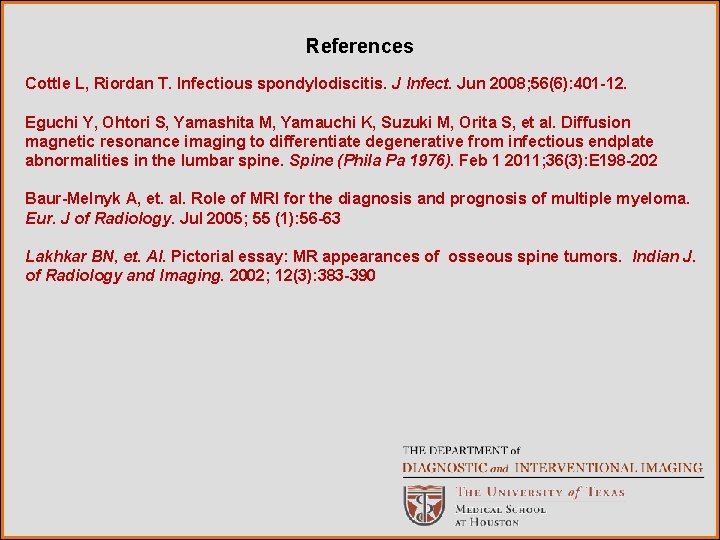 References

Cottle L, Riordan T. Infectious spondylodiscitis. J Infect. Jun 2008;56(6):401-12.

Eguchi Y, Ohtori S, Yamashita M, Yamauchi K, Suzuki M, Orita S, et al. Diffusion magnetic resonance imaging to differentiate degenerative from infectious endplate abnormalities in the lumbar spine. Spine (Phila Pa 1976). Feb 1 2011;36(3):E198-202

Baur-Melnyk A, et. al. Role of MRI for the diagnosis and prognosis of multiple myeloma. Eur. J of Radiology. Jul 2005; 55 (1):56-63

Lakhkar BN, et. Al. Pictorial essay: MR appearances of osseous spine tumors. Indian J. of Radiology and Imaging. 2002; 12(3):383-390

THE DEPARTMENT of
DIAGNOSTIC and INTERVENTIONAL IMAGING
THE UNIVERSITY of TEXAS
MEDICAL SCHOOL
AT HOUSTON